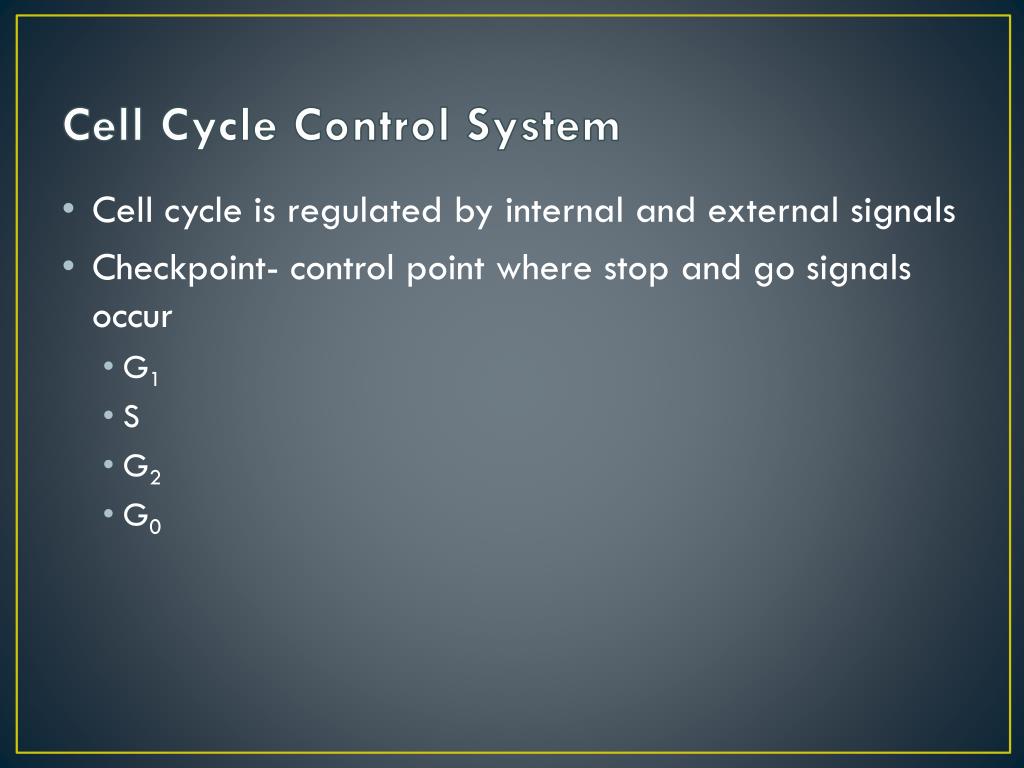 Cell Cycle Control System

• Cell cycle is regulated by internal and external signals
• Checkpoint- control point where stop and go signals occur
  • $G_1$
  • S
  • $G_2$
  • $G_0$